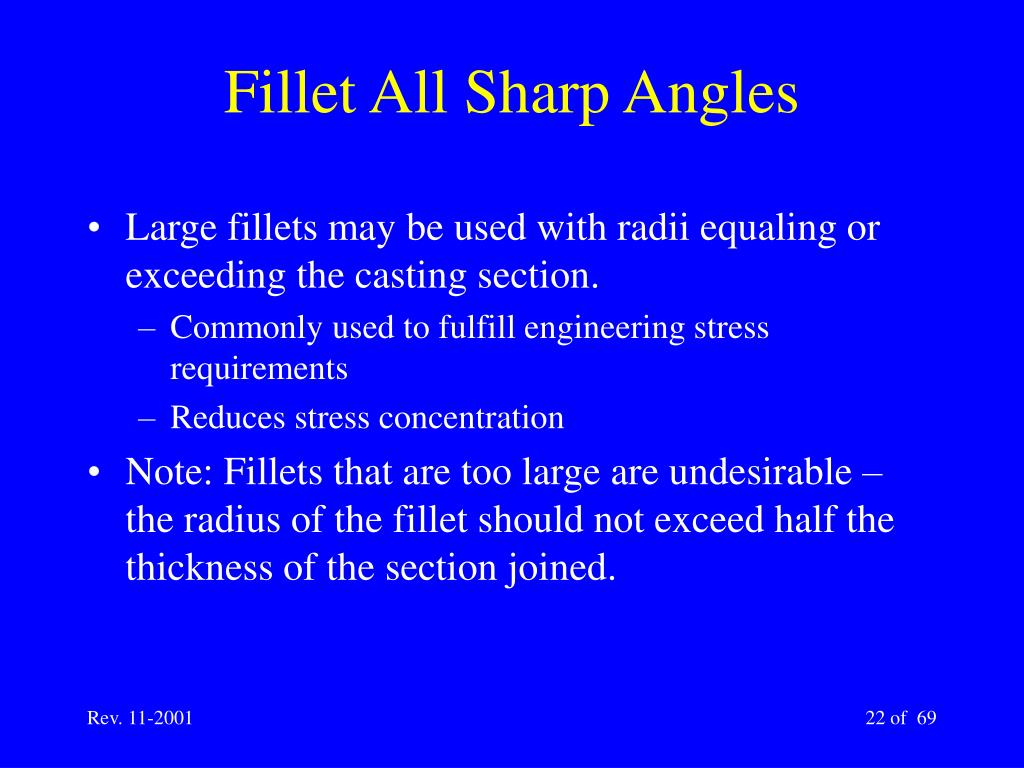 Fillet All Sharp Angles

• Large fillets may be used with radii equaling or exceeding the casting section.
– Commonly used to fulfill engineering stress requirements
– Reduces stress concentration

• Note: Fillets that are too large are undesirable – the radius of the fillet should not exceed half the thickness of the section joined.

Rev. 11-2001

22 of 69